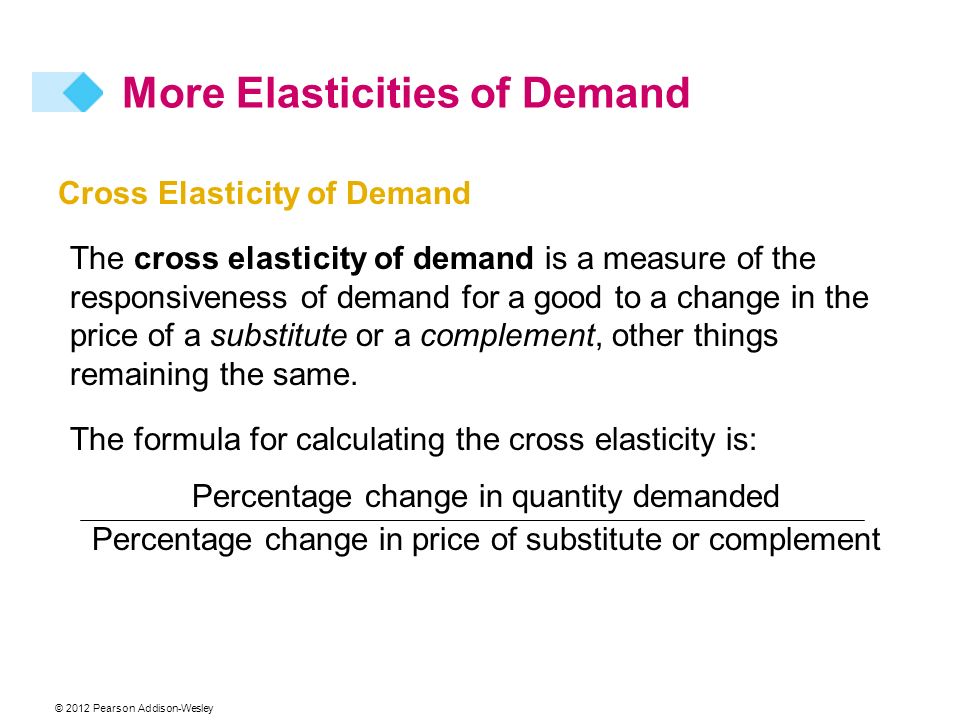 More Elasticities of Demand

Cross Elasticity of Demand

The cross elasticity of demand is a measure of the responsiveness of demand for a good to a change in the price of a substitute or a complement, other things remaining the same.

The formula for calculating the cross elasticity is:

$\frac{\text{Percentage change in quantity demanded}}{\text{Percentage change in price of substitute or complement}}$

© 2012 Pearson Addison-Wesley